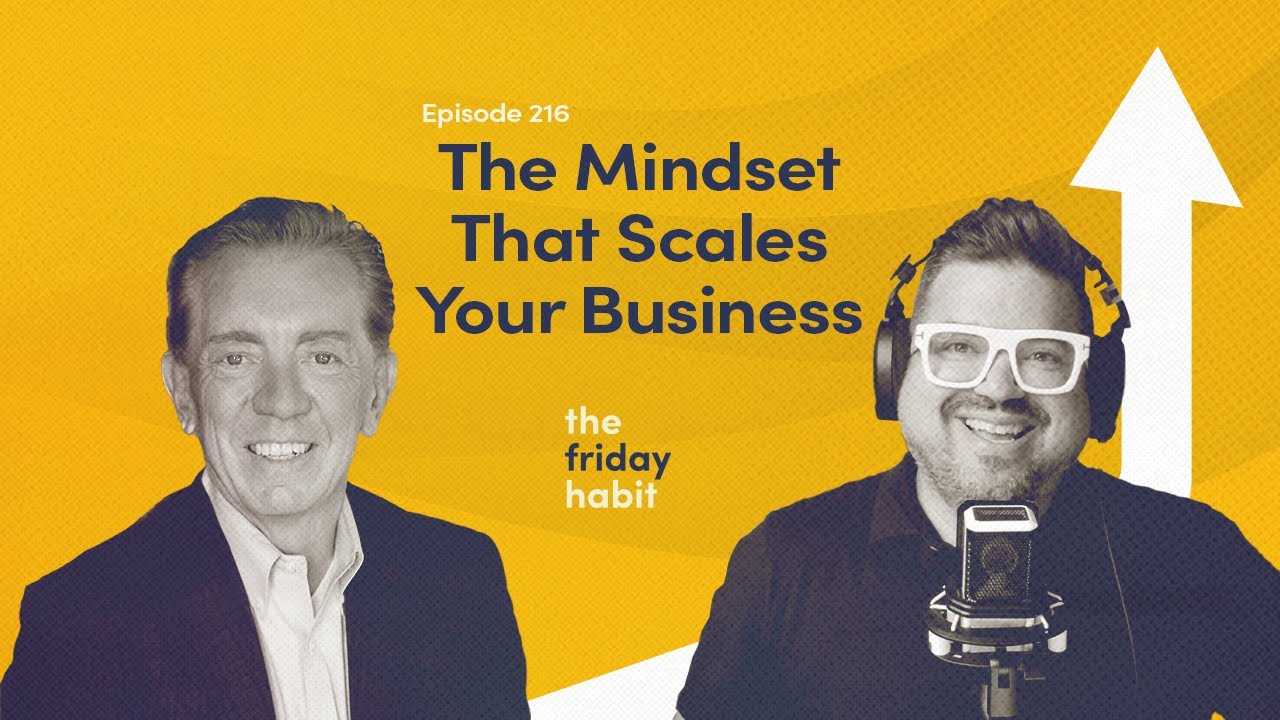 Episode 216

The Mindset That Scales Your Business

the friday habit